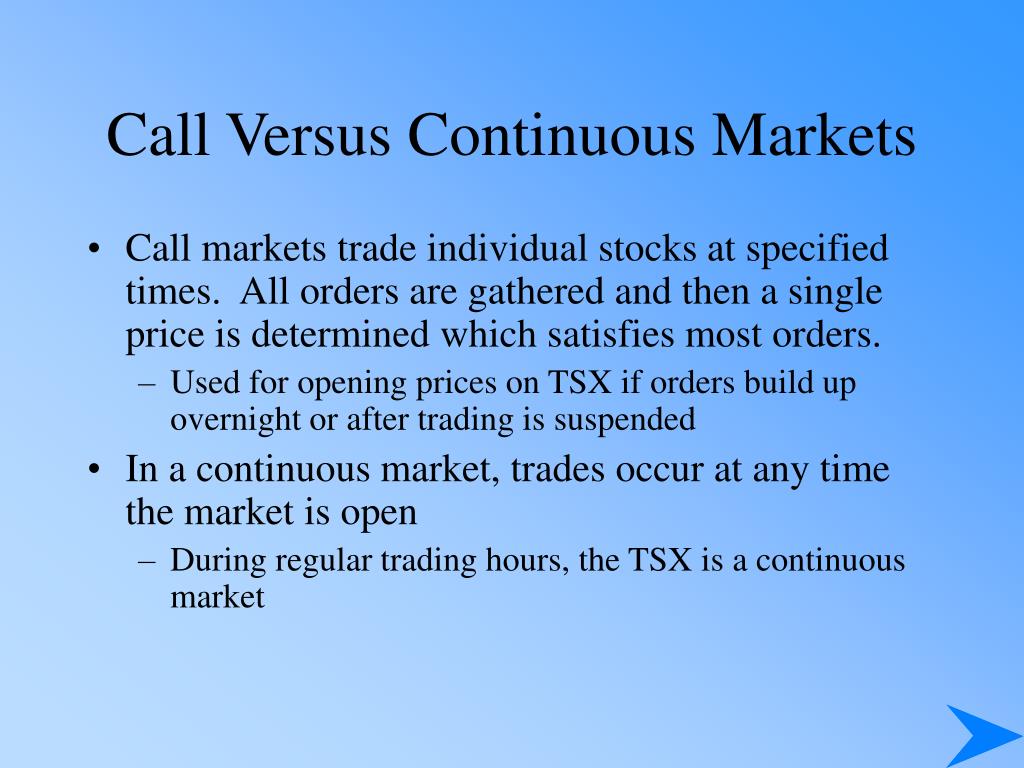 Call Versus Continuous Markets

• Call markets trade individual stocks at specified times. All orders are gathered and then a single price is determined which satisfies most orders.
– Used for opening prices on TSX if orders build up overnight or after trading is suspended
• In a continuous market, trades occur at any time the market is open
– During regular trading hours, the TSX is a continuous market